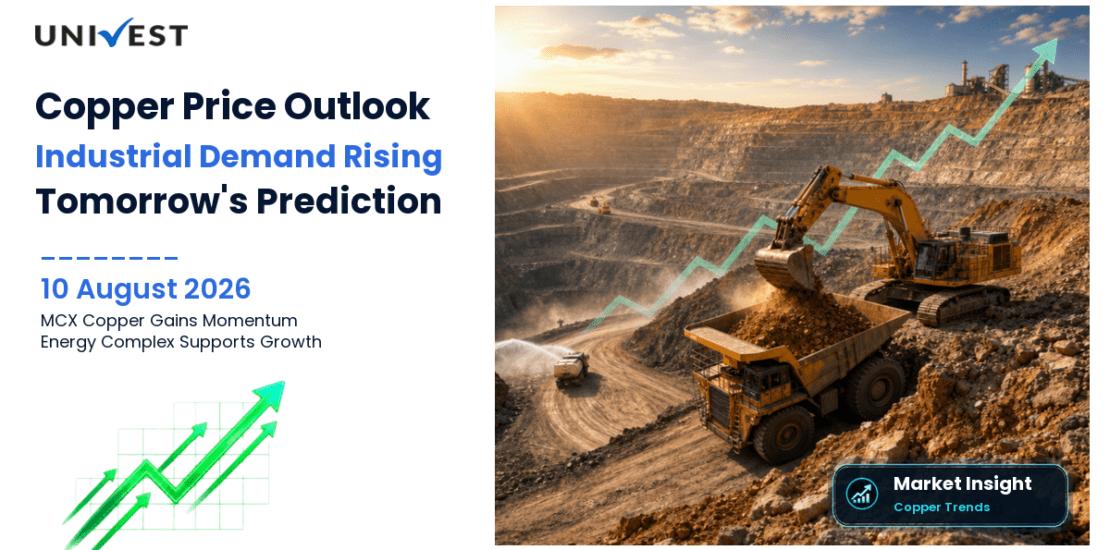 UNIVEST

Copper Price Outlook
Industrial Demand Rising
Tomorrow's Prediction

10 August 2026
MCX Copper Gains Momentum
Energy Complex Supports Growth

Market Insight
Copper Trends